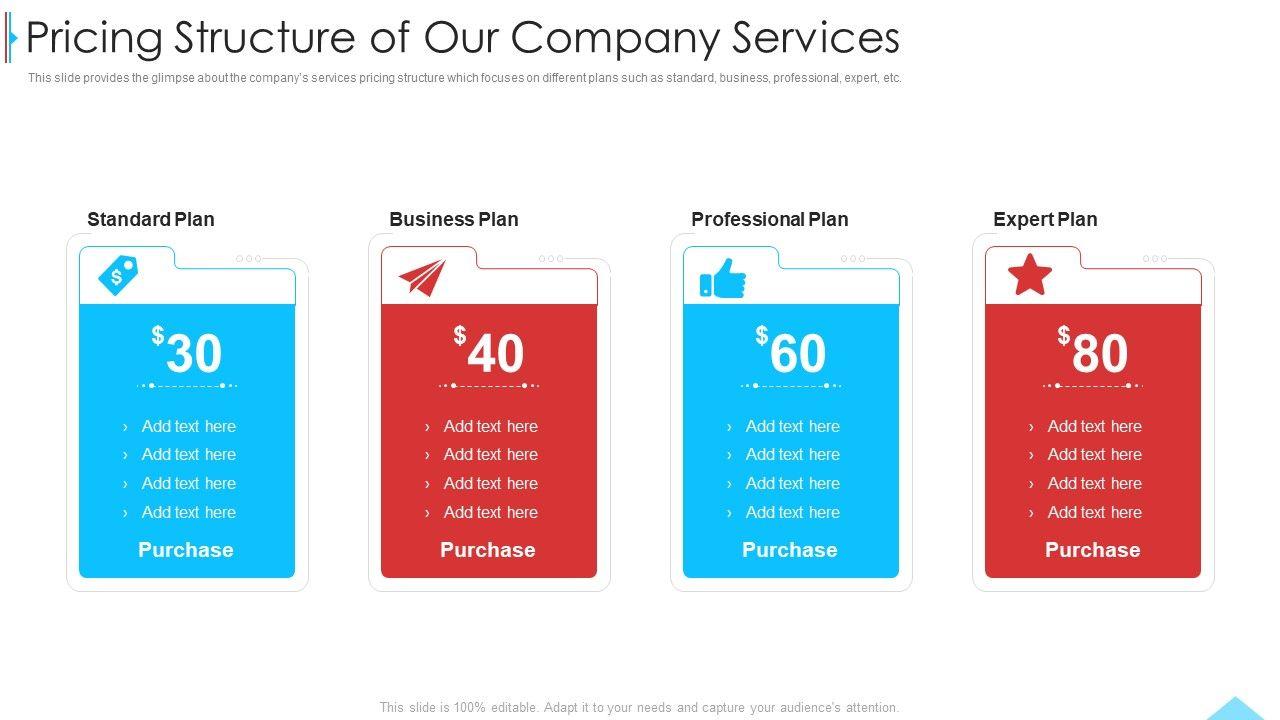 Pricing Structure of Our Company Services

This slide provides the glimpse about the company's services pricing structure which focuses on different plans such as standard, business, professional, expert, etc.

Standard Plan

$30

› Add text here
› Add text here
› Add text here
› Add text here

Purchase

Business Plan

$40

› Add text here
› Add text here
› Add text here
› Add text here

Purchase

Professional Plan

$60

› Add text here
› Add text here
› Add text here
› Add text here

Purchase

Expert Plan

$80

› Add text here
› Add text here
› Add text here
› Add text here

Purchase

This slide is 100% editable. Adapt it to your needs and capture your audience's attention.